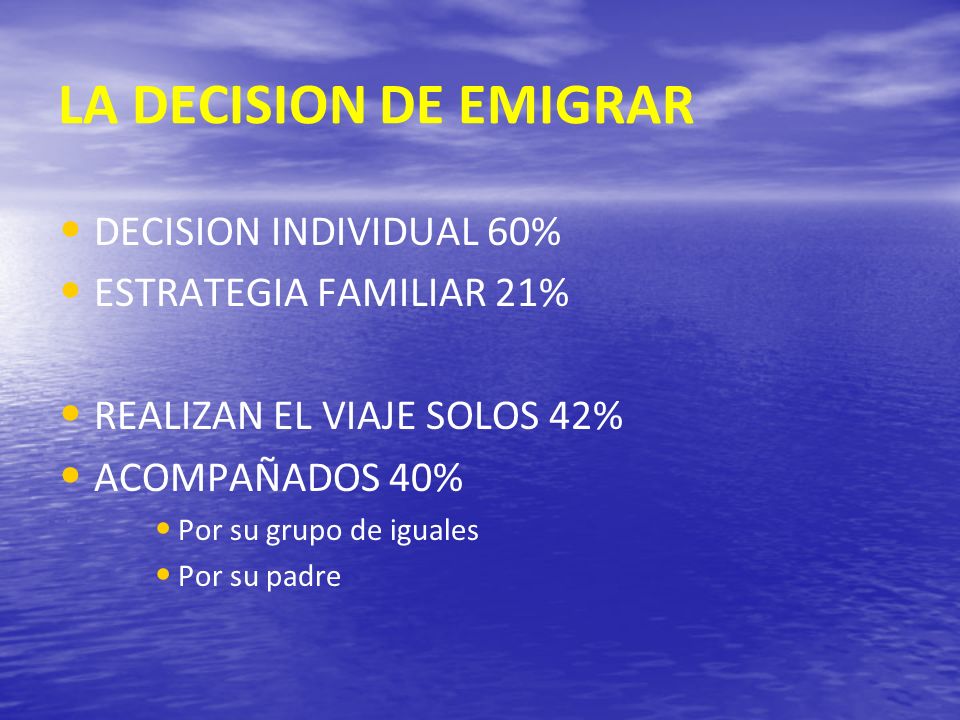 LA DECISION DE EMIGRAR

• DECISION INDIVIDUAL 60%
• ESTRATEGIA FAMILIAR 21%

• REALIZAN EL VIAJE SOLOS 42%
• ACOMPAÑADOS 40%
  • Por su grupo de iguales
  • Por su padre